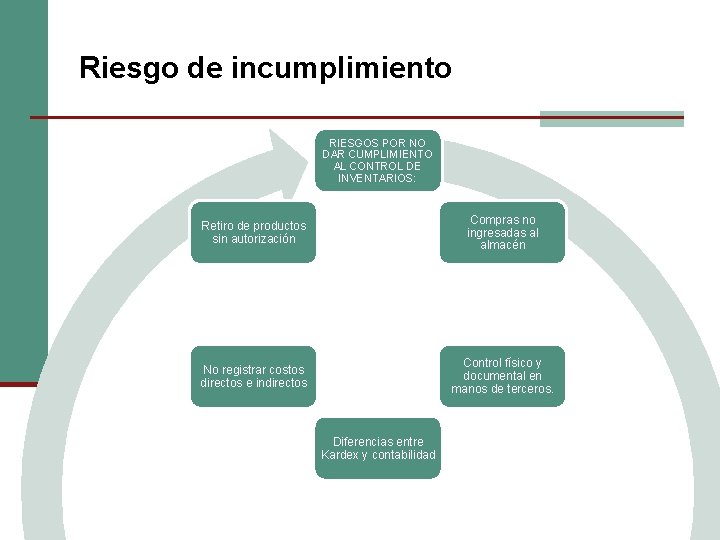 Riesgo de incumplimiento

RIESGOS POR NO DAR CUMPLIMIENTO AL CONTROL DE INVENTARIOS:

Compras no ingresadas al almacén

Control físico y documental en manos de terceros.

Diferencias entre Kardex y contabilidad

No registrar costos directos e indirectos

Retiro de productos sin autorización